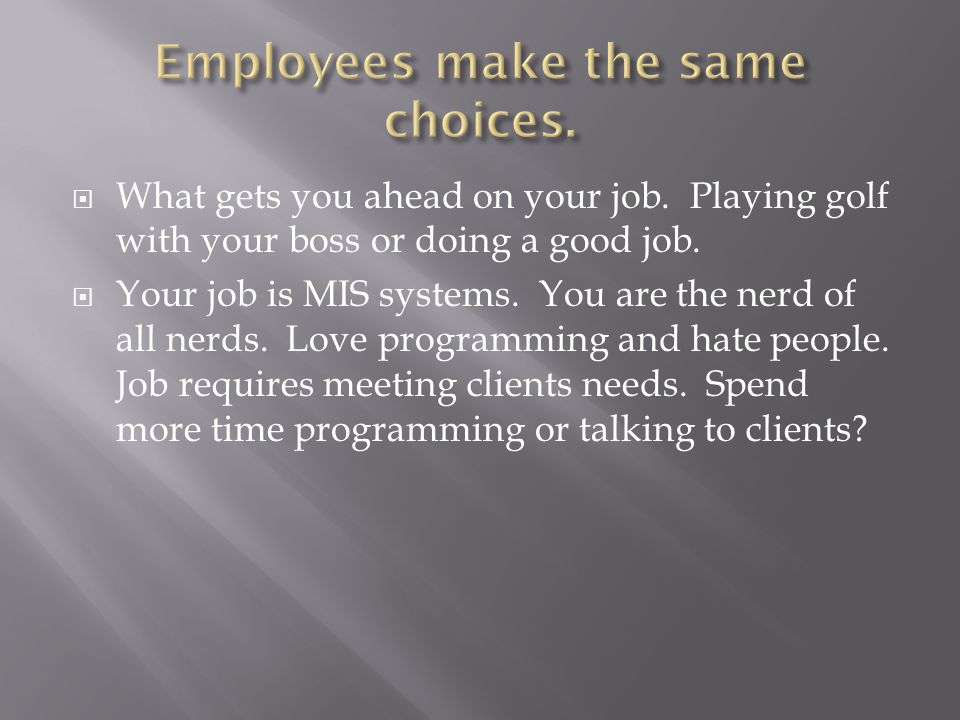 Employees make the same choices.

What gets you ahead on your job.  Playing golf with your boss or doing a good job.

Your job is MIS systems.  You are the nerd of all nerds.  Love programming and hate people.  Job requires meeting clients needs.  Spend more time programming or talking to clients?